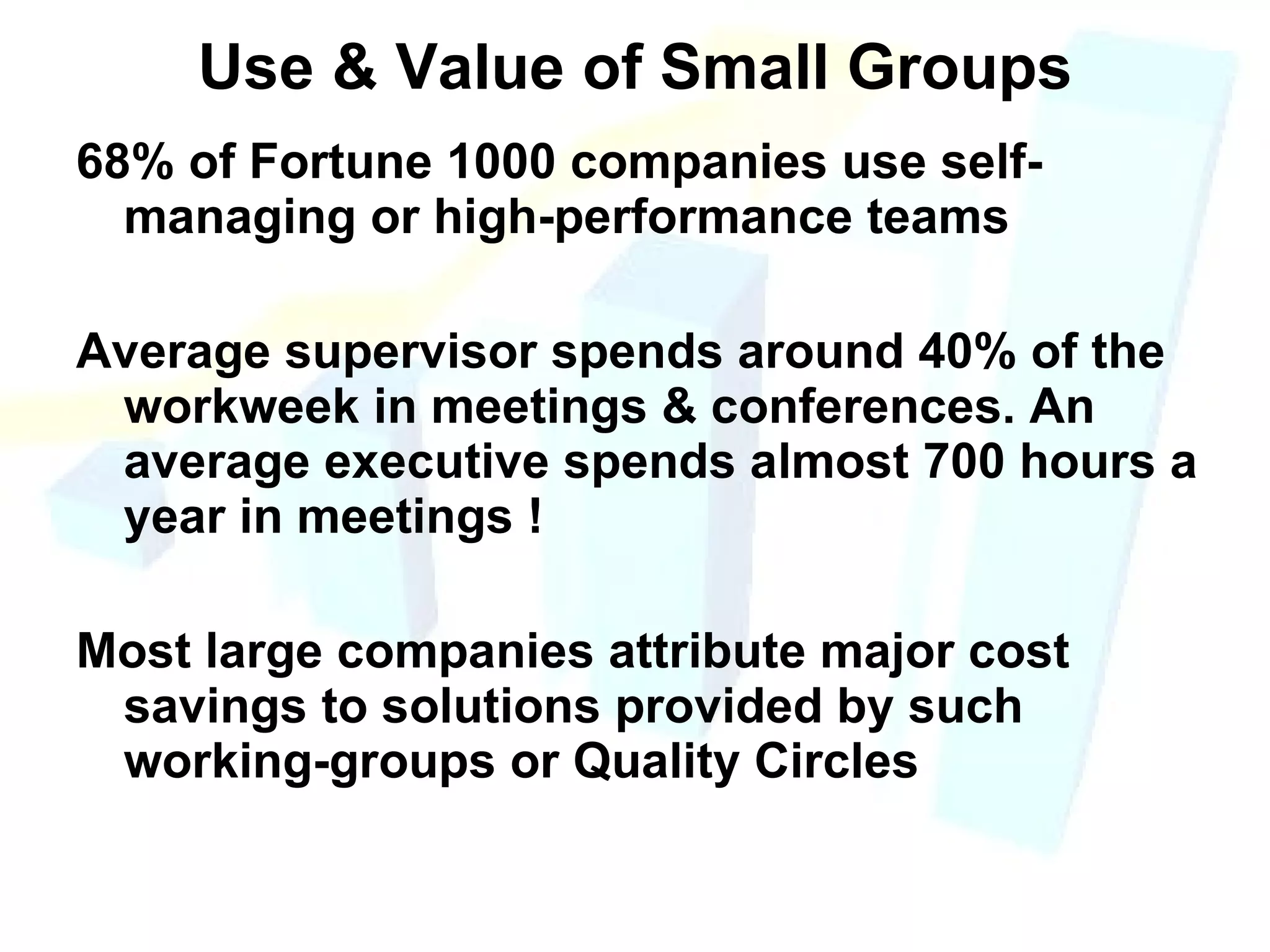 Use & Value of Small Groups

68% of Fortune 1000 companies use self-managing or high-performance teams

Average supervisor spends around 40% of the workweek in meetings & conferences. An average executive spends almost 700 hours a year in meetings !

Most large companies attribute major cost savings to solutions provided by such working-groups or Quality Circles